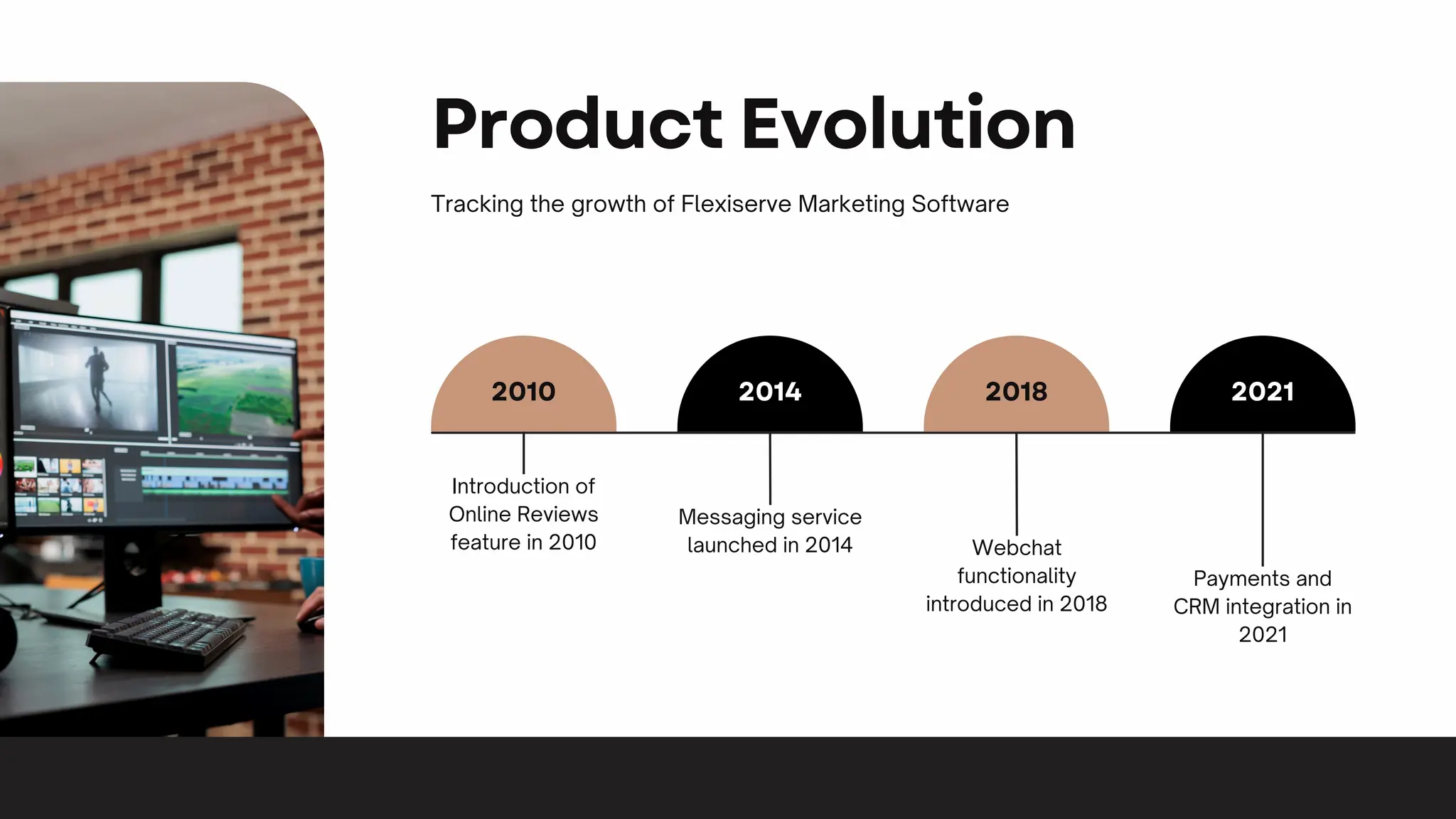 Product Evolution

Tracking the growth of Flexiserve Marketing Software

2010

Introduction of Online Reviews feature in 2010

2014

Messaging service launched in 2014

2018

Webchat functionality introduced in 2018

2021

Payments and CRM integration in 2021